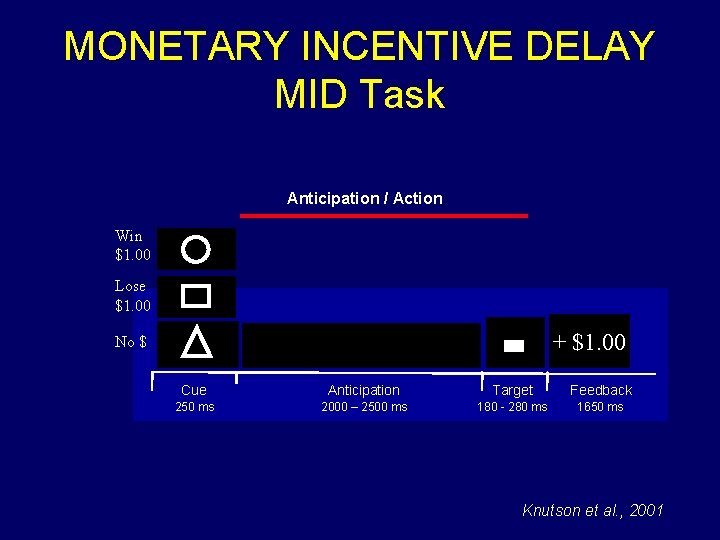 MONETARY INCENTIVE DELAY
MID Task

Anticipation / Action

Win
$1.00

Lose
$1.00

No $

+ $1.00

Cue
250 ms

Anticipation
2000 – 2500 ms

Target
180 - 280 ms

Feedback
1650 ms

Knutson et al., 2001